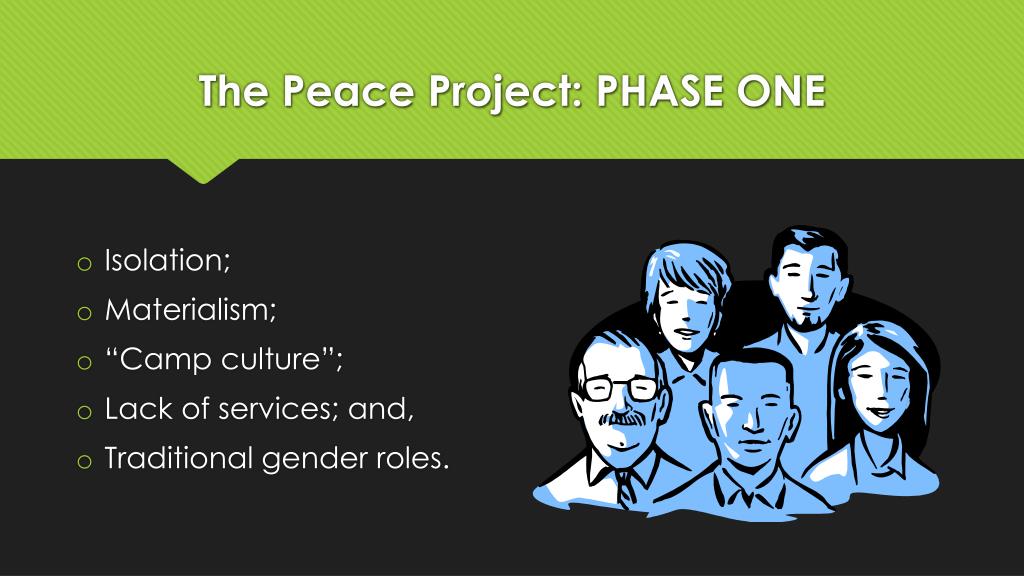 The Peace Project: PHASE ONE

o Isolation;
o Materialism;
o “Camp culture”;
o Lack of services; and,
o Traditional gender roles.